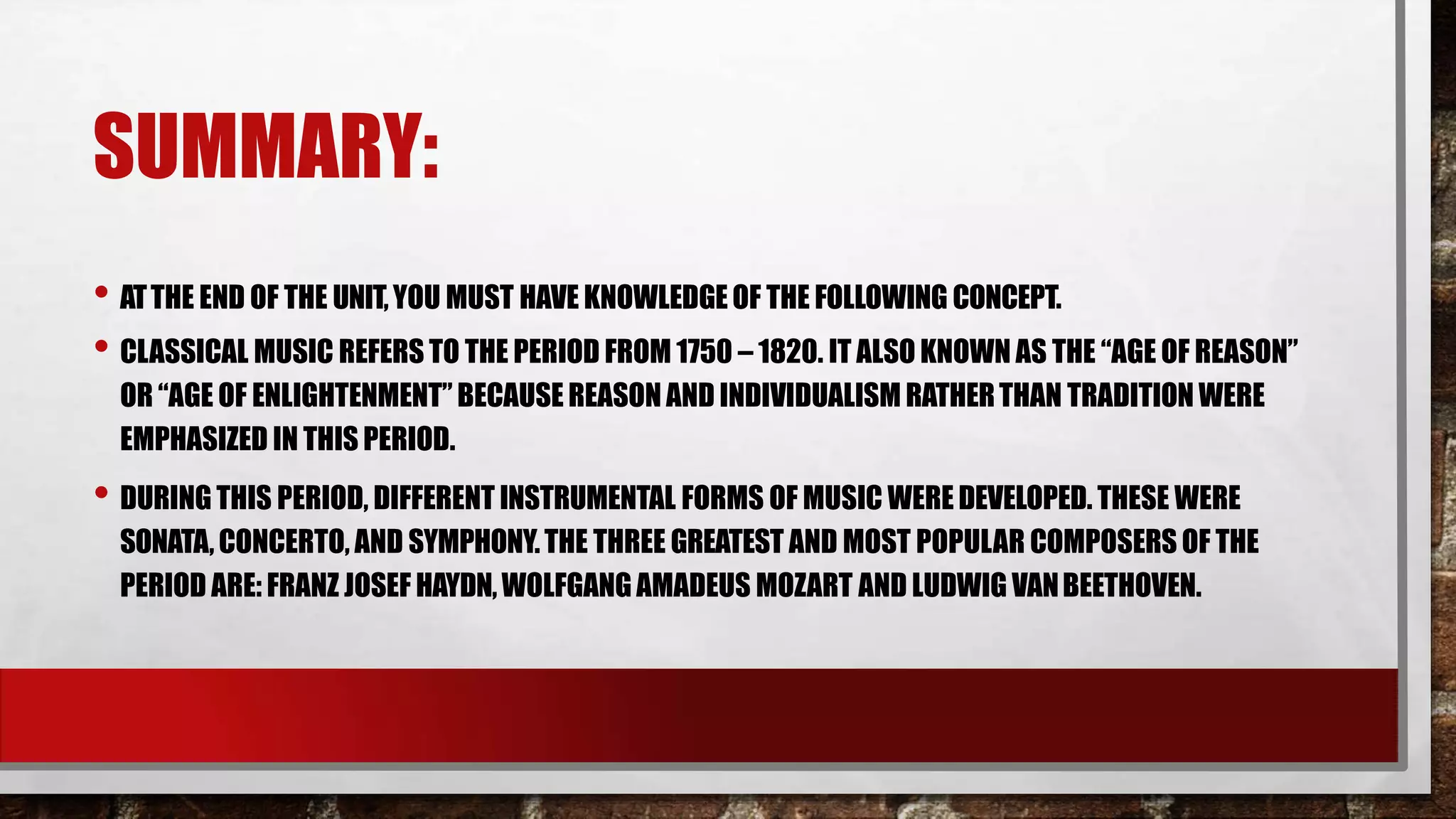 SUMMARY:

• AT THE END OF THE UNIT, YOU MUST HAVE KNOWLEDGE OF THE FOLLOWING CONCEPT.

• CLASSICAL MUSIC REFERS TO THE PERIOD FROM 1750 – 1820. IT ALSO KNOWN AS THE “AGE OF REASON” OR “AGE OF ENLIGHTENMENT” BECAUSE REASON AND INDIVIDUALISM RATHER THAN TRADITION WERE EMPHASIZED IN THIS PERIOD.

• DURING THIS PERIOD, DIFFERENT INSTRUMENTAL FORMS OF MUSIC WERE DEVELOPED. THESE WERE SONATA, CONCERTO, AND SYMPHONY. THE THREE GREATEST AND MOST POPULAR COMPOSERS OF THE PERIOD ARE: FRANZ JOSEF HAYDN, WOLFGANG AMADEUS MOZART AND LUDWIG VAN BEETHOVEN.